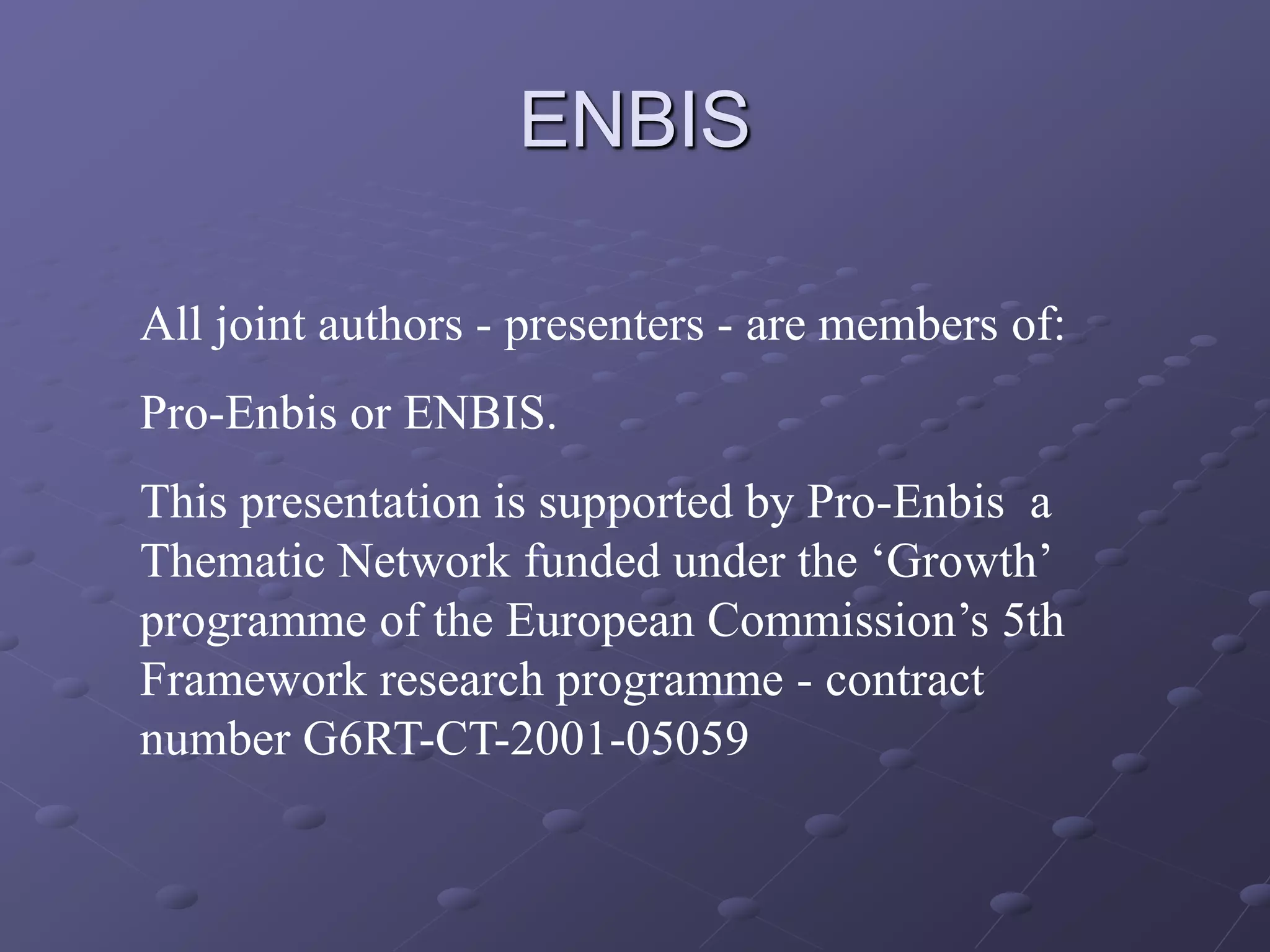 ENBIS

All joint authors - presenters - are members of:

Pro-Enbis or ENBIS.

This presentation is supported by Pro-Enbis a Thematic Network funded under the ‘Growth’ programme of the European Commission’s 5th Framework research programme - contract number G6RT-CT-2001-05059